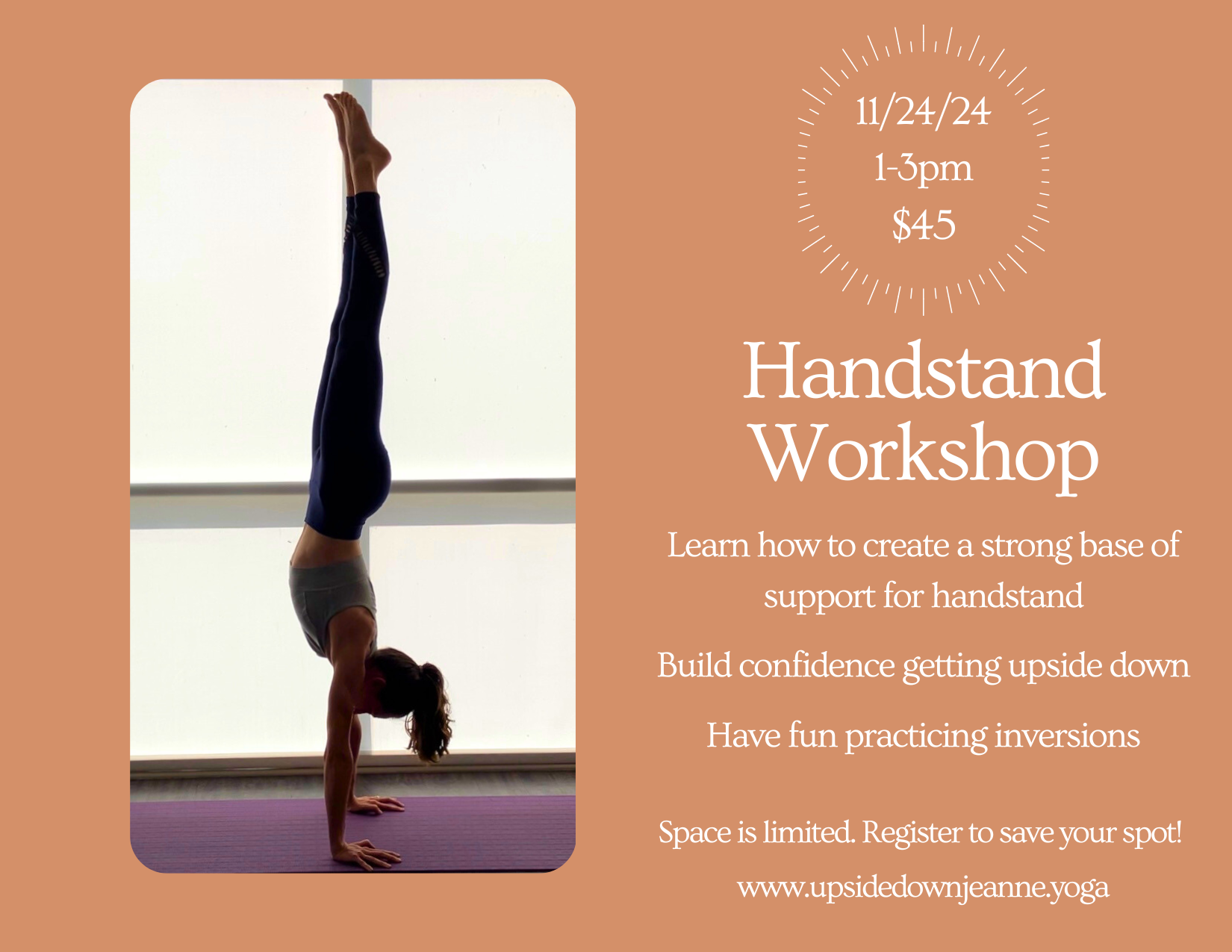 11/24/24
1-3pm
$45

Handstand Workshop

Learn how to create a strong base of support for handstand

Build confidence getting upside down

Have fun practicing inversions

Space is limited. Register to save your spot!

www.upsidedownjeanne.yoga